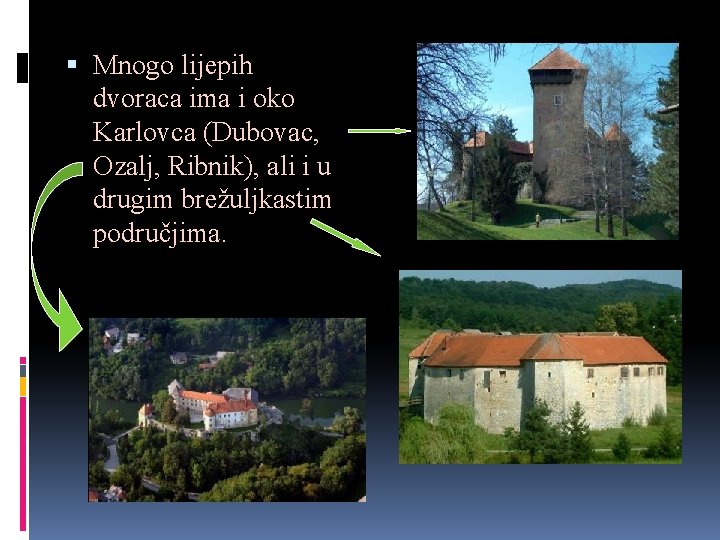 Mnogo lijepih dvoraca ima i oko Karlovca (Dubovac, Ozalj, Ribnik), ali i u drugim brežuljkastim područjima.